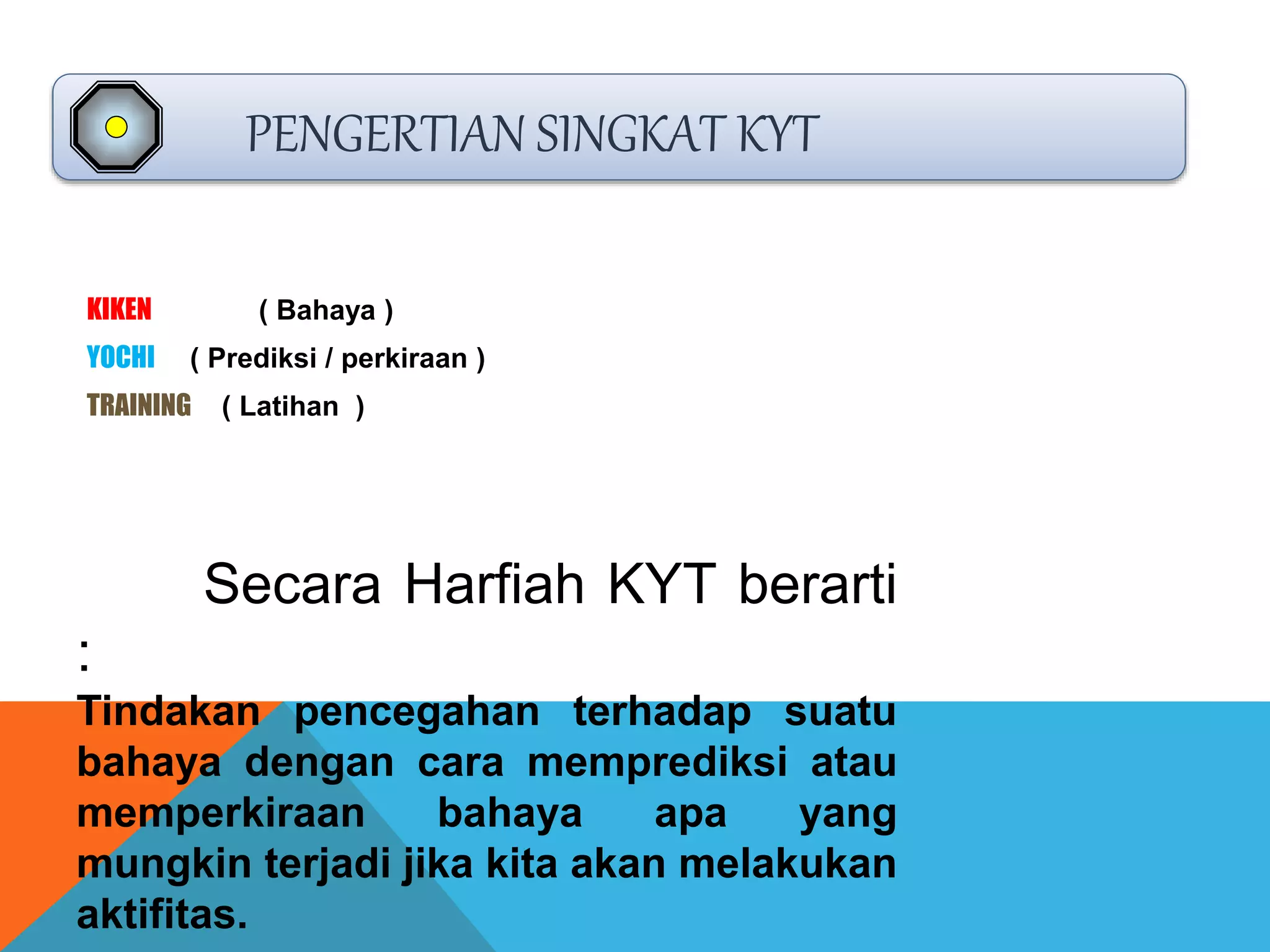 PENGERTIAN SINGKAT KYT

KIKEN ( Bahaya )
YOCHI ( Prediksi / perkiraan )
TRAINING ( Latihan )

Secara Harfiah KYT berarti :
Tindakan pencegahan terhadap suatu bahaya dengan cara memprediksi atau memperkiraan bahaya apa yang mungkin terjadi jika kita akan melakukan aktifitas.